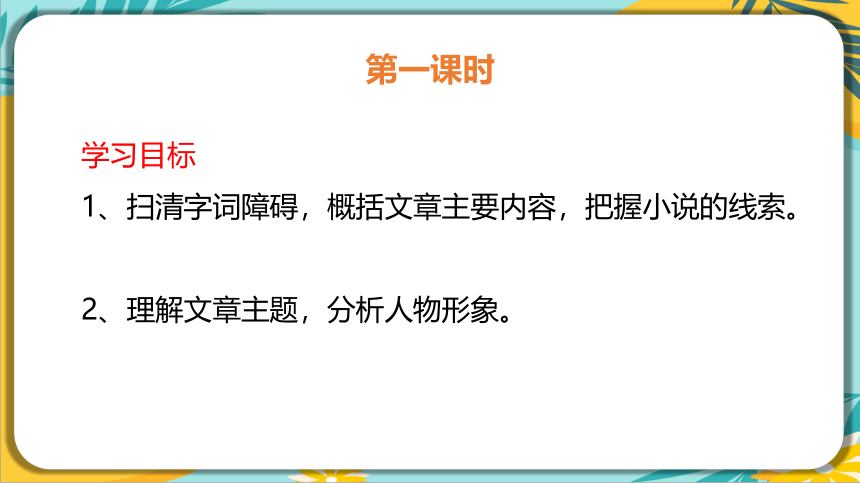 第一课时

学习目标

1、扫清字词障碍，概括文章主要内容，把握小说的线索。

2、理解文章主题，分析人物形象。